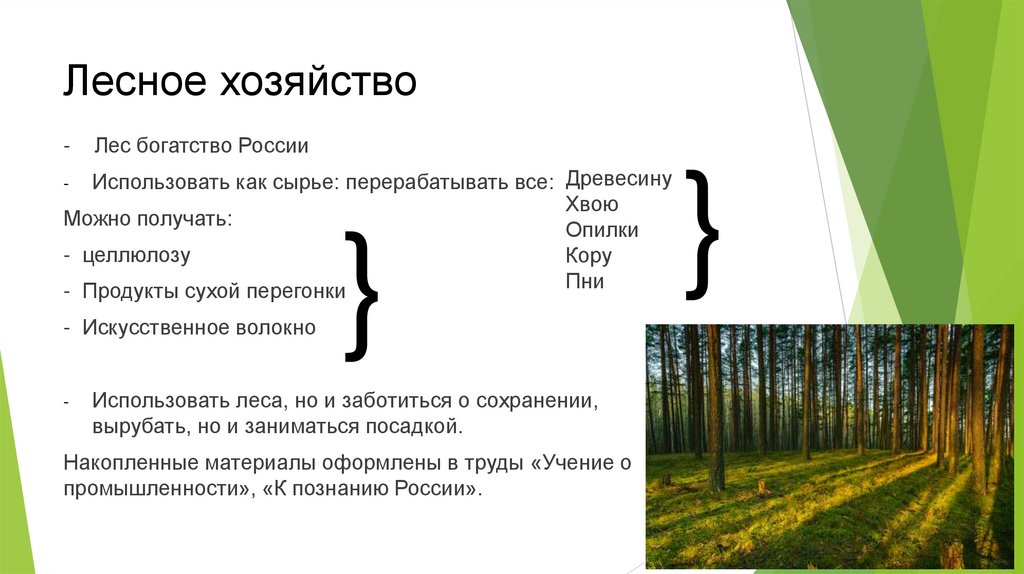 Лесное хозяйство

- Лес богатство России

- Использовать как сырье: перерабатывать все:

Древесину
Хвою
Опилки
Кору
Пни

Можно получать:

- целлюлозу

- Продукты сухой перегонки

- Искусственное волокно

- Использовать леса, но и заботиться о сохранении, вырубать, но и заниматься посадкой.

Накопленные материалы оформлены в труды «Учение о промышленности», «К познанию России».